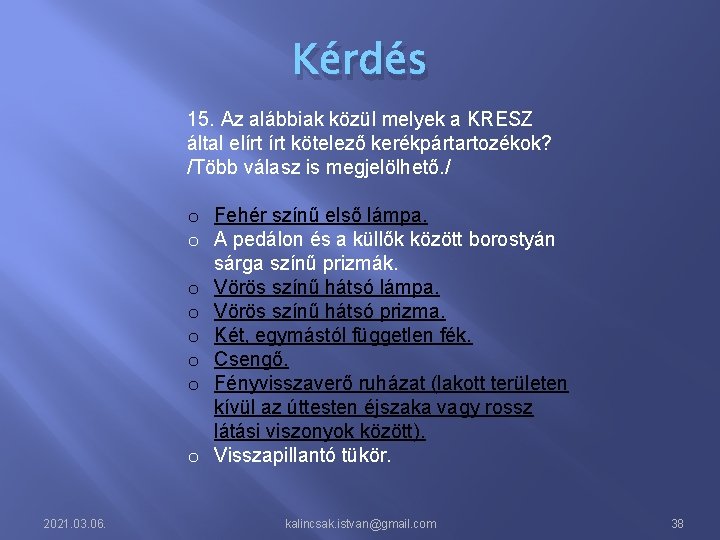 Kérdés

15. Az alábbiak közül melyek a KRESZ által elírt írt kötelező kerékpártartozékok? /Több válasz is megjelölhető./

o Fehér színű első lámpa.
o A pedálon és a küllők között borostyán sárga színű prizmák.
o Vörös színű hátsó lámpa.
o Vörös színű hátsó prizma.
o Két, egymástól független fék.
o Csengő.
o Fényvisszaverő ruházat (lakott területen kívül az úttesten éjszaka vagy rossz látási viszonyok között).
o Visszapillantó tükör.

2021.03.06.

kalincsak.istvan@gmail.com

38